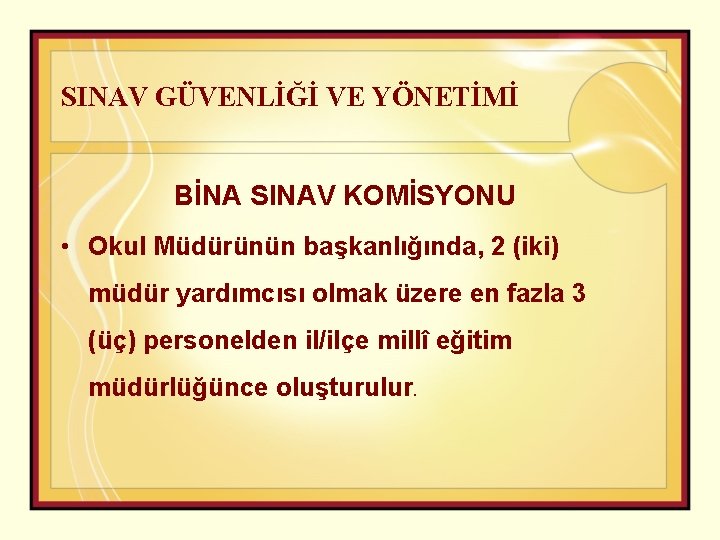 SINAV GÜVENLİĞİ VE YÖNETİMİ

BİNA SINAV KOMİSYONU

• Okul Müdürünün başkanlığında, 2 (iki) müdür yardımcısı olmak üzere en fazla 3 (üç) personelden il/ilçe millî eğitim müdürlüğünce oluşturulur.